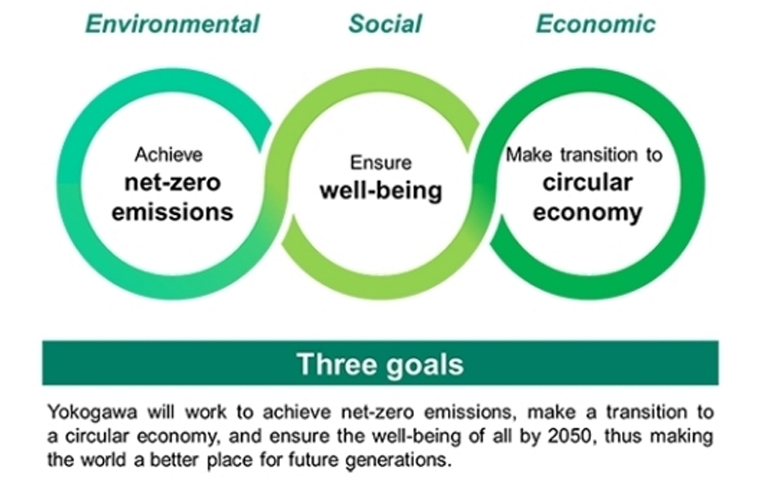 Environmental

Social

Economic

Achieve
net-zero
emissions

Ensure
well-being

Make transition to
circular
economy

Three goals

Yokogawa will work to achieve net-zero emissions, make a transition to a circular economy, and ensure the well-being of all by 2050, thus making the world a better place for future generations.